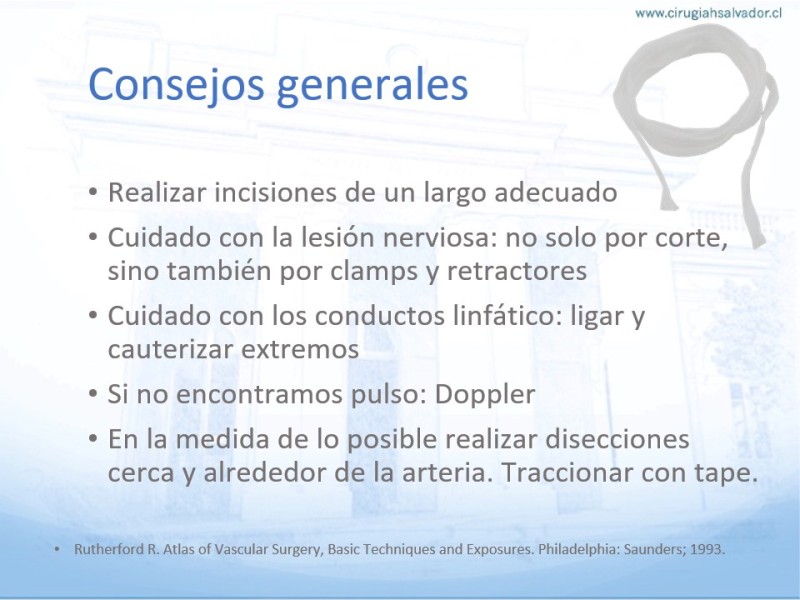 www.cirugiahsalvador.cl

Consejos generales

• Realizar incisiones de un largo adecuado
• Cuidado con la lesión nerviosa: no solo por corte, sino también por clamps y retractores
• Cuidado con los conductos linfático: ligar y cauterizar extremos
• Si no encontramos pulso: Doppler
• En la medida de lo posible realizar disecciones cerca y alrededor de la arteria. Traccionar con tape.

• Rutherford R. Atlas of Vascular Surgery, Basic Techniques and Exposures. Philadelphia: Saunders; 1993.